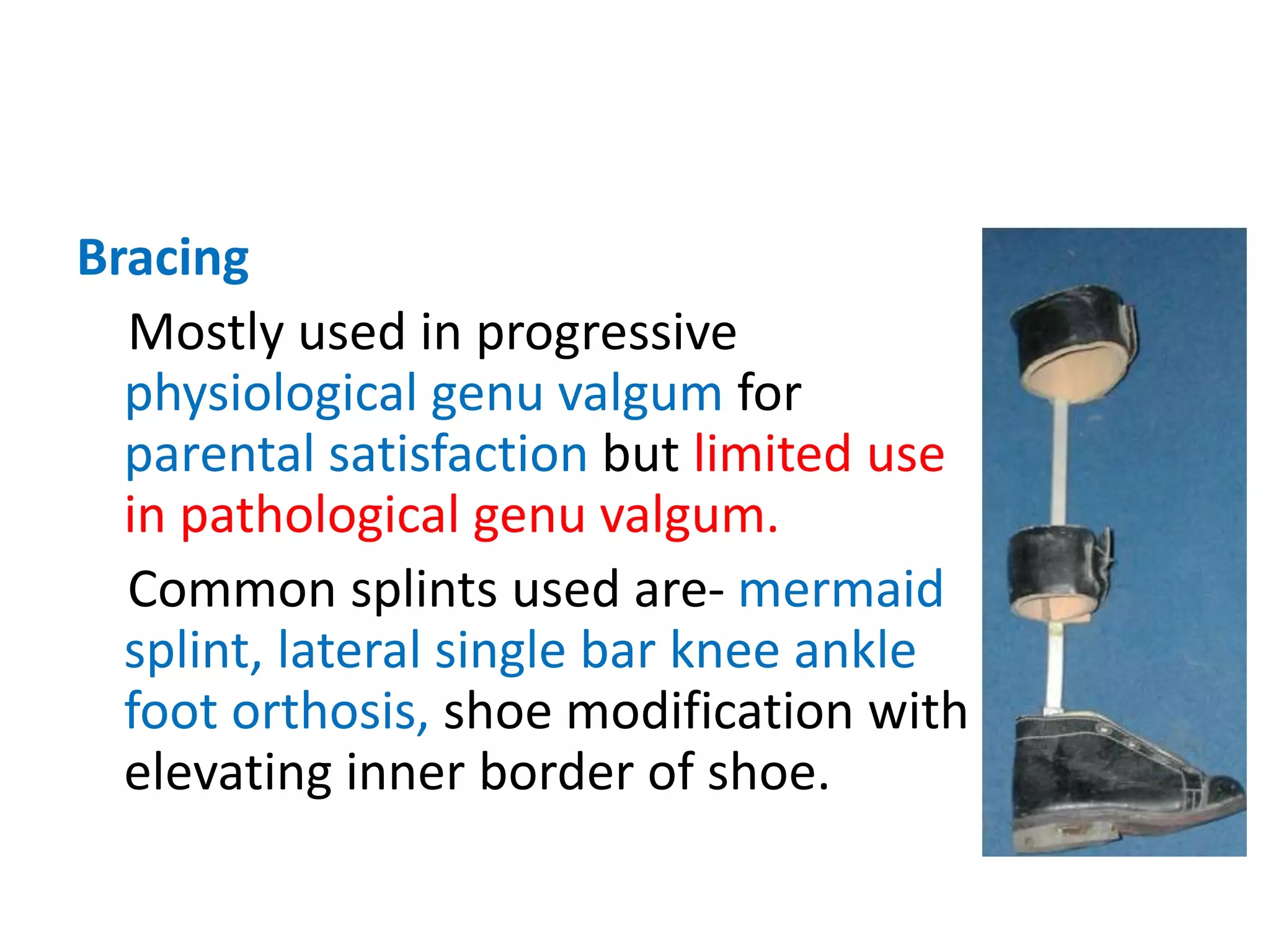 Bracing

Mostly used in progressive physiological genu valgum for parental satisfaction but limited use in pathological genu valgum.

Common splints used are- mermaid splint, lateral single bar knee ankle foot orthosis, shoe modification with elevating inner border of shoe.